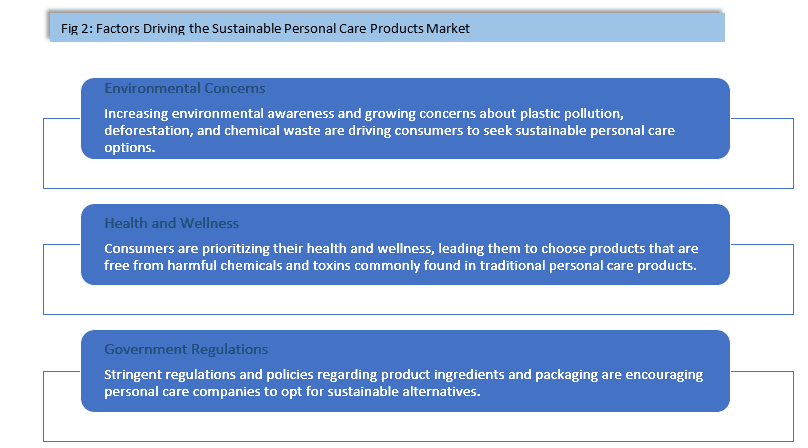 Fig 2: Factors Driving the Sustainable Personal Care Products Market

Environmental Concerns

Increasing environmental awareness and growing concerns about plastic pollution, deforestation, and chemical waste are driving consumers to seek sustainable personal care options.

Health and Wellness

Consumers are prioritizing their health and wellness, leading them to choose products that are free from harmful chemicals and toxins commonly found in traditional personal care products.

Government Regulations

Stringent regulations and policies regarding product ingredients and packaging are encouraging personal care companies to opt for sustainable alternatives.